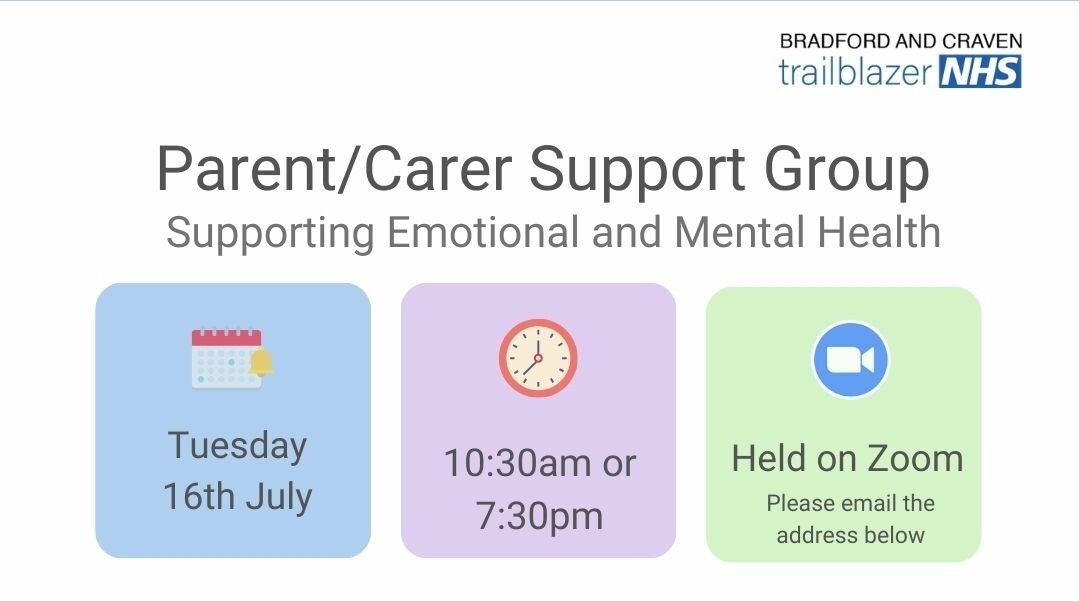 BRADFORD AND CRAVEN
trailblazer NHS

Parent/Carer Support Group
Supporting Emotional and Mental Health

Tuesday
16th July

10:30am or
7:30pm

Held on Zoom
Please email the address below